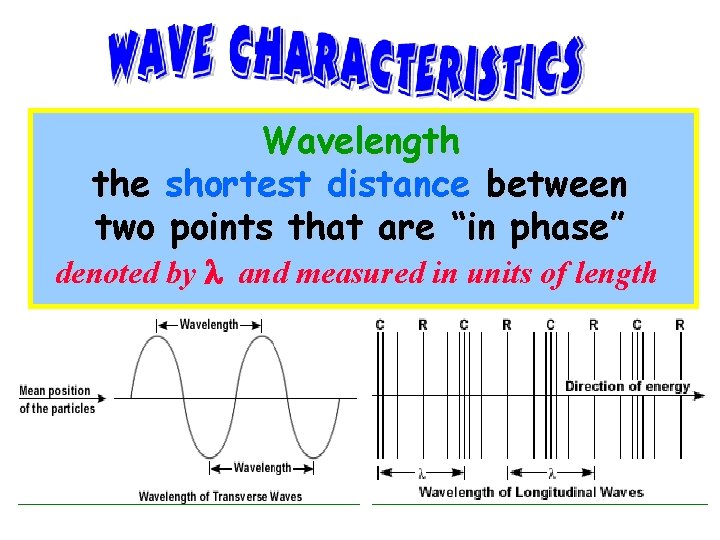 WAVE CHARACTERISTICS

Wavelength
the shortest distance between two points that are "in phase"
denoted by $\lambda$ and measured in units of length

Wavelength

Mean position of the particles

Wavelength

Wavelength of Transverse Waves

C R C R C R C R

Direction of energy

$\lambda$ $\lambda$

Wavelength of Longitudinal Waves